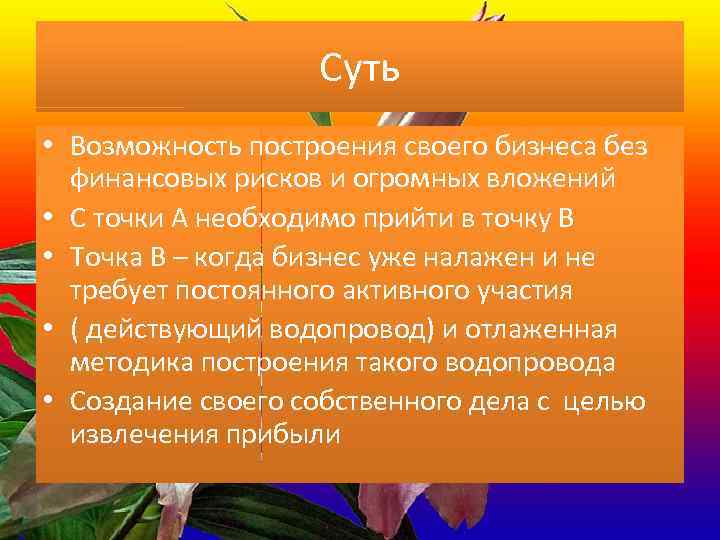 Суть

• Возможность построения своего бизнеса без финансовых рисков и огромных вложений
• С точки А необходимо прийти в точку В
• Точка В – когда бизнес уже налажен и не требует постоянного активного участия
• ( действующий водопровод) и отлаженная методика построения такого водопровода
• Создание своего собственного дела с целью извлечения прибыли